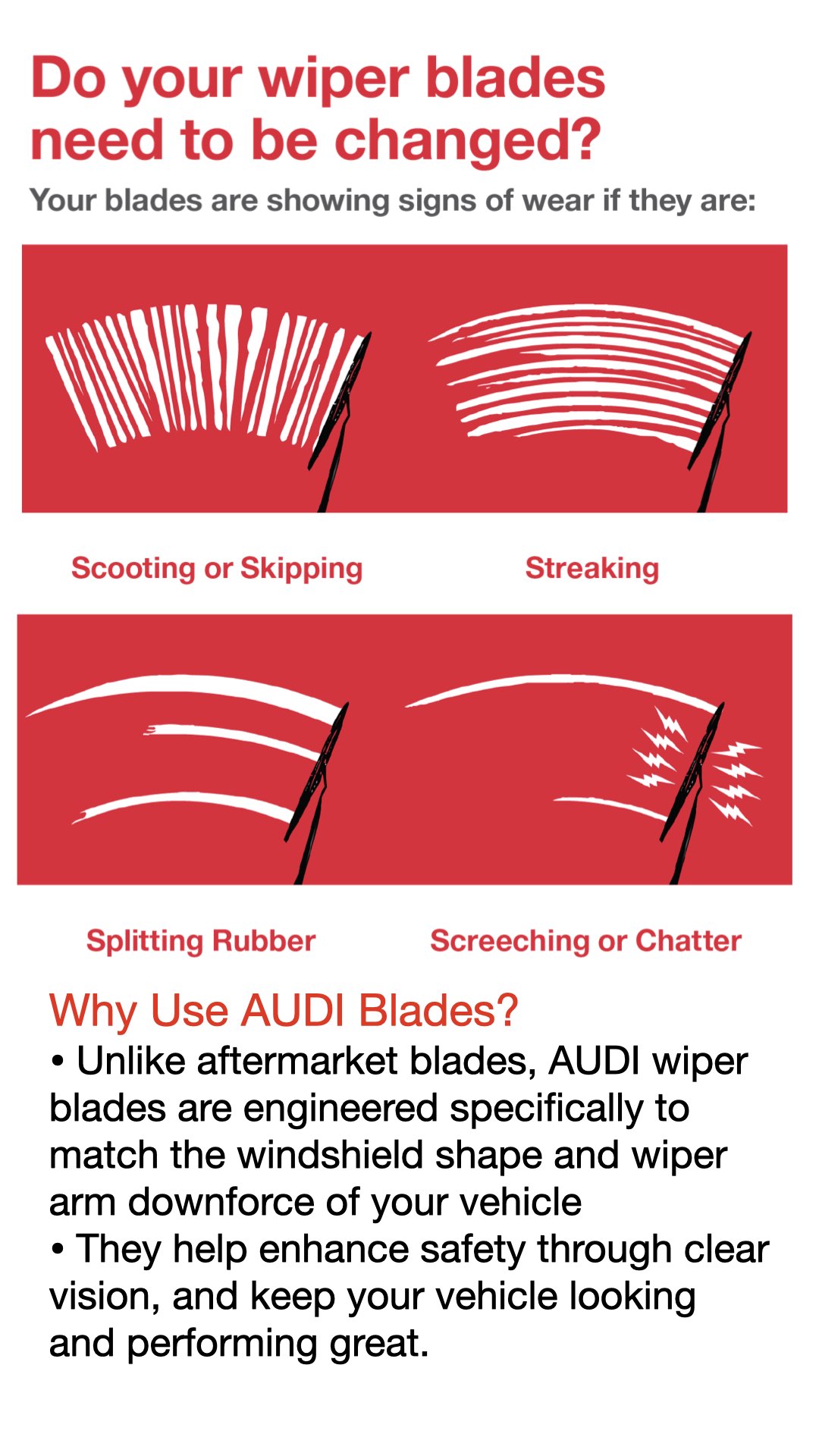 Do your wiper blades need to be changed?

Your blades are showing signs of wear if they are:

Scooting or Skipping

Streaking

Splitting Rubber

Screeching or Chatter

Why Use AUDI Blades?

• Unlike aftermarket blades, AUDI wiper blades are engineered specifically to match the windshield shape and wiper arm downforce of your vehicle
• They help enhance safety through clear vision, and keep your vehicle looking and performing great.